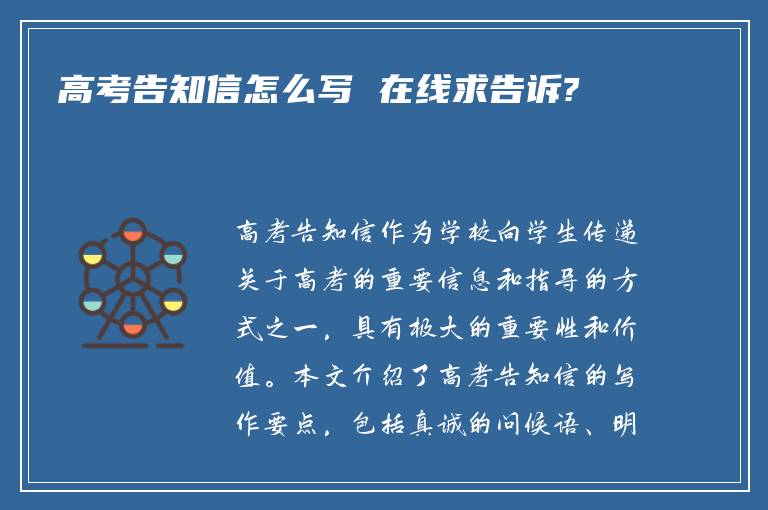 高考告知信怎么写 在线求告诉?

高考告知信作为学校向学生传递关于高考的重要信息和指导的方式之一，具有极大的重要性和价值。本文介绍了高考告知信的写作要点，包括真诚的问候语、明